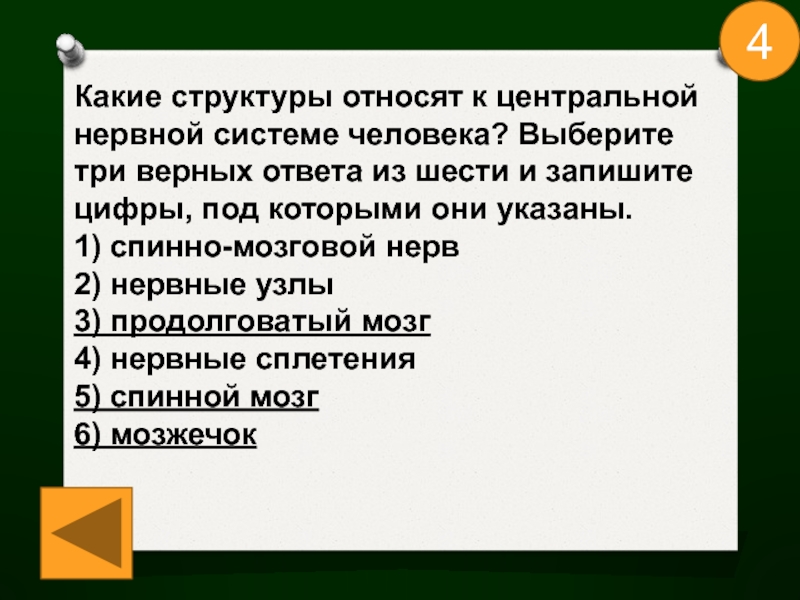 4

Какие структуры относят к центральной нервной системе человека? Выберите три верных ответа из шести и запишите цифры, под которыми они указаны.
1) спинно-мозговой нерв
2) нервные узлы
3) продолговатый мозг
4) нервные сплетения
5) спинной мозг
6) мозжечок